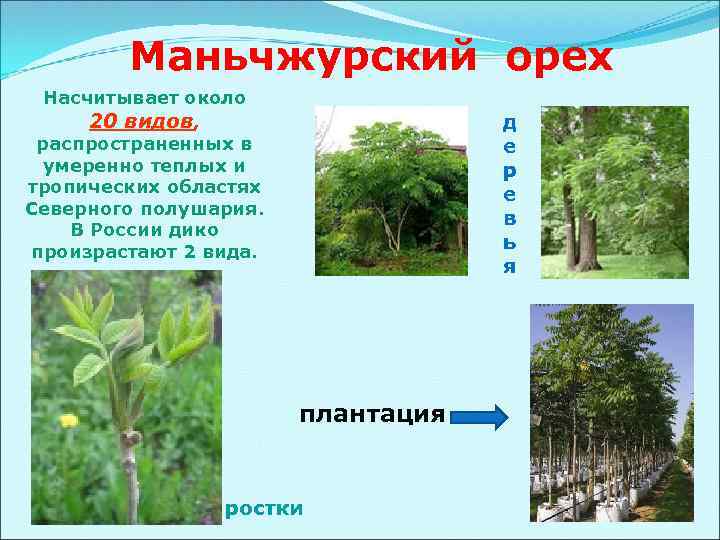 Маньчжурский орех

Насчитывает около 20 видов, распространенных в умеренно теплых и тропических областях Северного полушария. В России дико произрастают 2 вида.

деревья

плантация

ростки